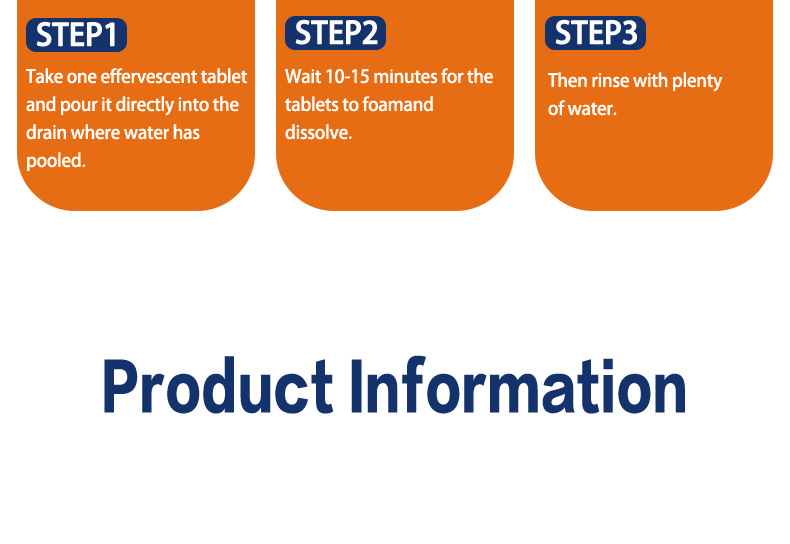 STEP1
Take one effervescent tablet and pour it directly into the drain where water has pooled.

STEP2
Wait 10-15 minutes for the tablets to foamand dissolve.

STEP3
Then rinse with plenty of water.

Product Information